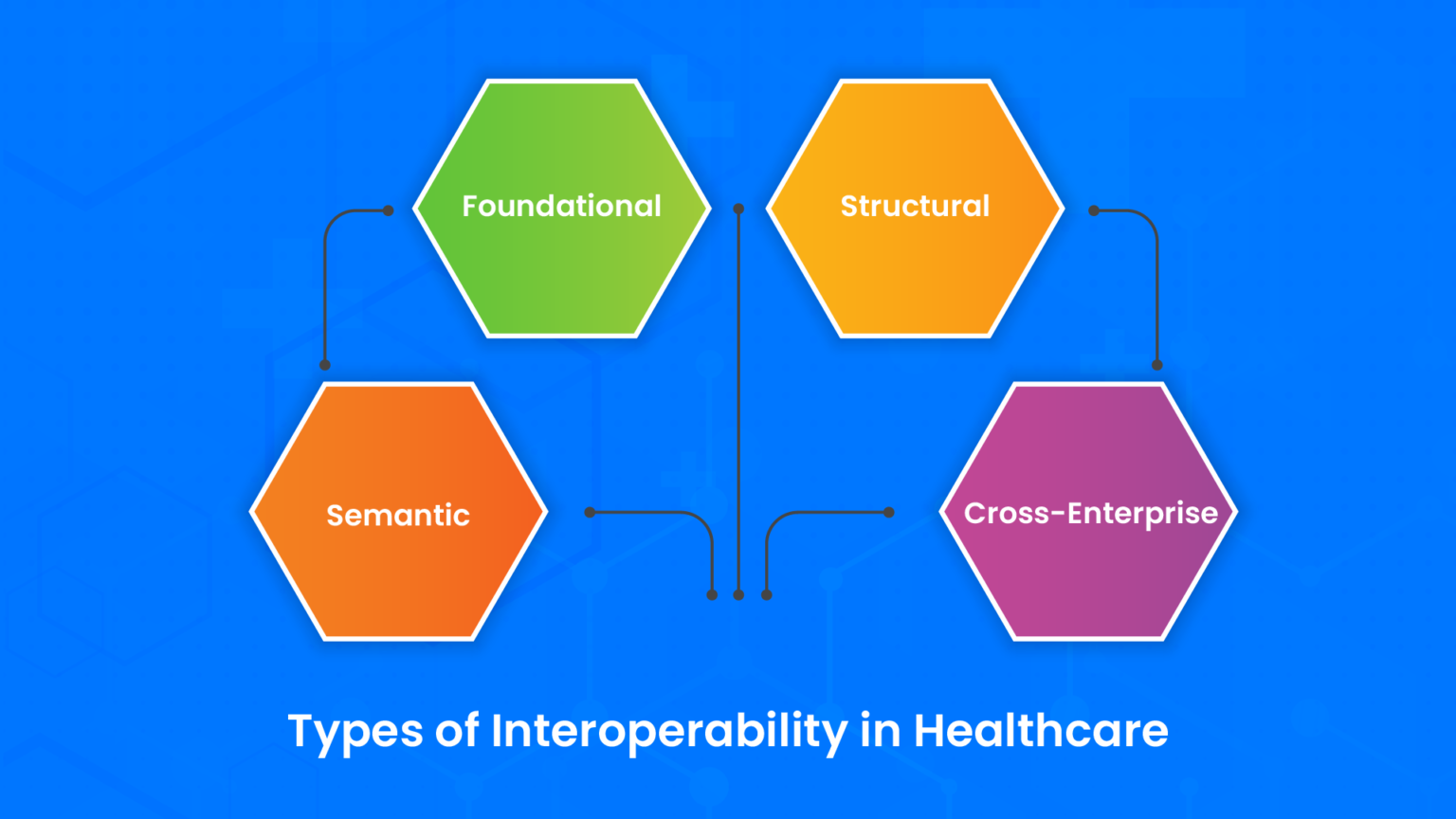 Foundational

Structural

Semantic

Cross-Enterprise

Types of Interoperability in Healthcare